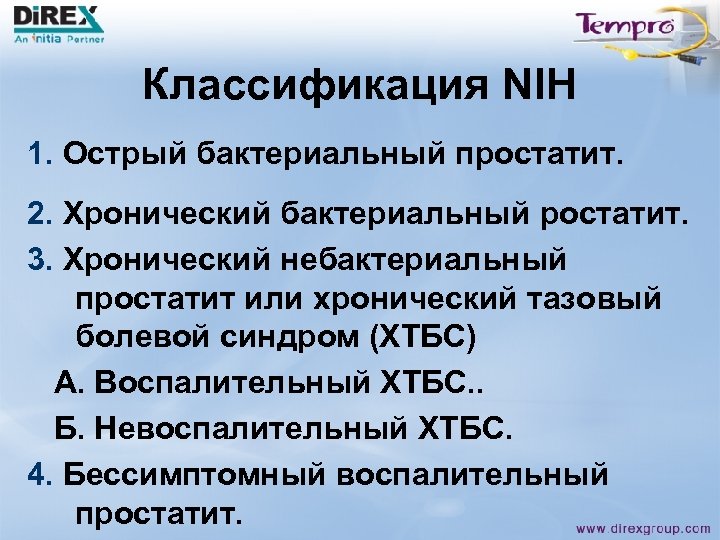 DiREX
An initia Partner

Tempro

Классификация NIH

1. Острый бактериальный простатит.

2. Хронический бактериальный ростатит.

3. Хронический небактериальный простатит или хронический тазовый болевой синдром (ХТБС)

А. Воспалительный ХТБС..

Б. Невоспалительный ХТБС.

4. Бессимптомный воспалительный простатит.

www.direxgroup.com